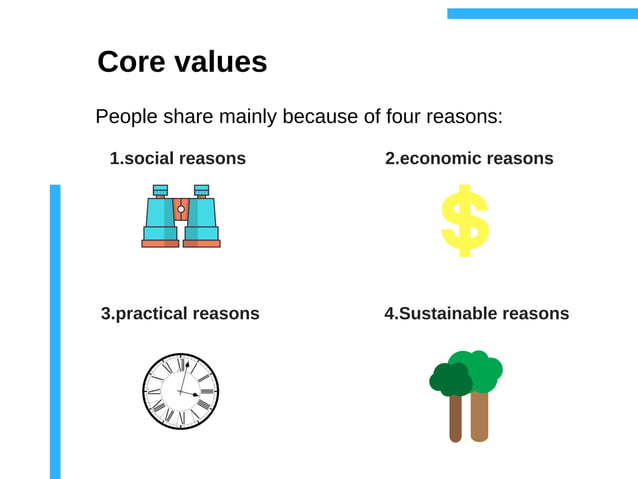 Core values

People share mainly because of four reasons:

1.social reasons

2.economic reasons

$

3.practical reasons

4.Sustainable reasons